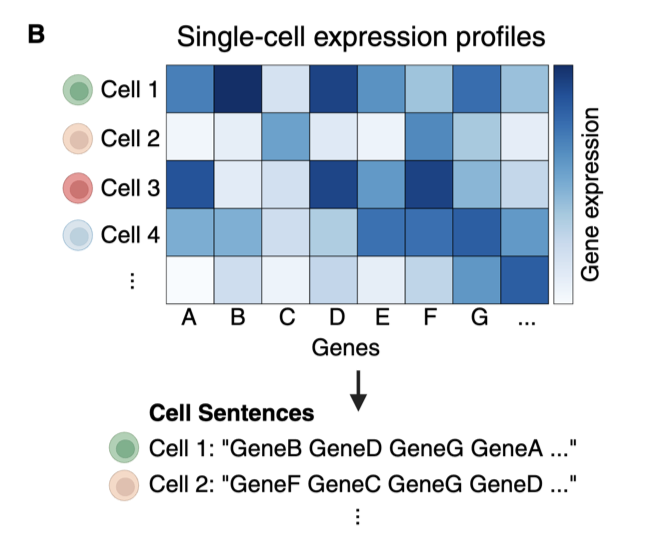 B

Single-cell expression profiles

Cell 1
Cell 2
Cell 3
Cell 4
⋮

Gene expression

A B C D E F G ...

Genes

Cell Sentences

Cell 1: "GeneB GeneD GeneG GeneA ..."
Cell 2: "GeneF GeneC GeneG GeneD ..."
⋮